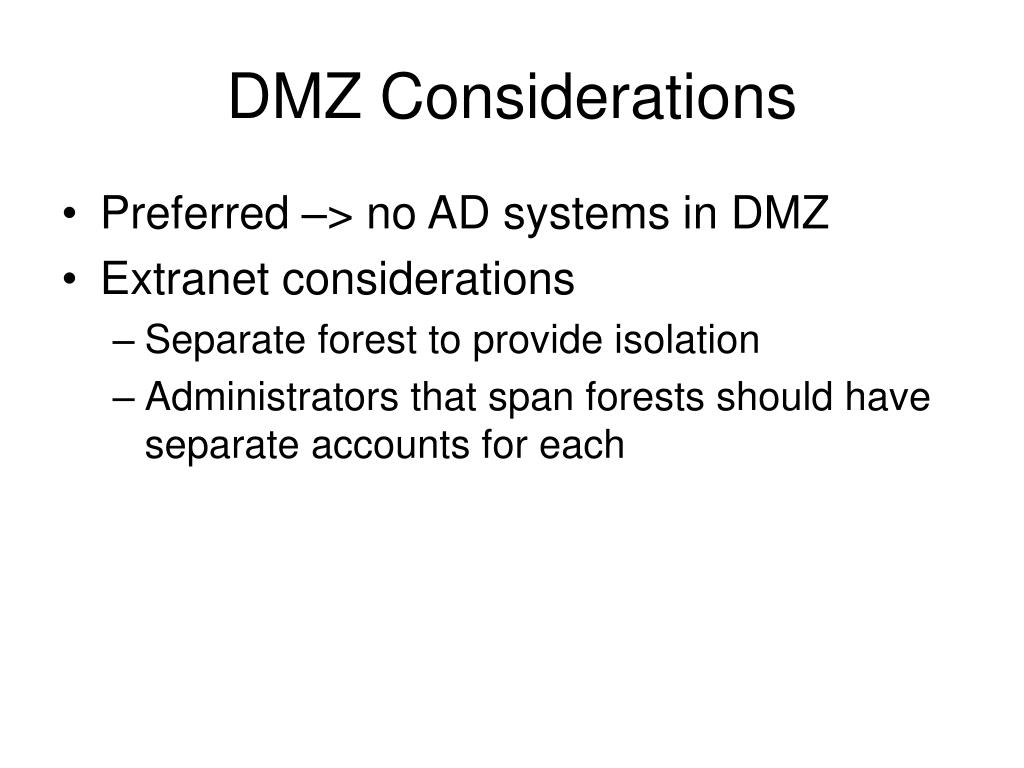 DMZ Considerations

• Preferred –> no AD systems in DMZ
• Extranet considerations
– Separate forest to provide isolation
– Administrators that span forests should have separate accounts for each